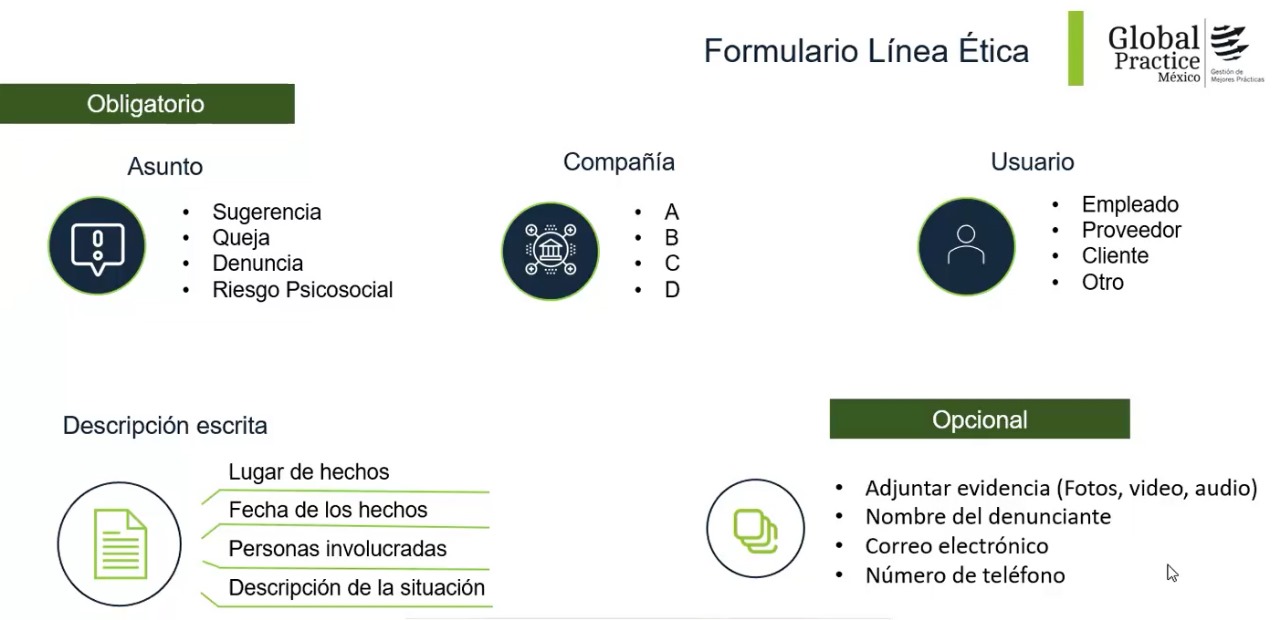 Formulario Línea Ética

Global Practice México
Gestión de Mejores Prácticas

Obligatorio

Asunto
• Sugerencia
• Queja
• Denuncia
• Riesgo Psicosocial

Compañía
• A
• B
• C
• D

Usuario
• Empleado
• Proveedor
• Cliente
• Otro

Descripción escrita
Lugar de hechos
Fecha de los hechos
Personas involucradas
Descripción de la situación

Opcional
• Adjuntar evidencia (Fotos, video, audio)
• Nombre del denunciante
• Correo electrónico
• Número de teléfono